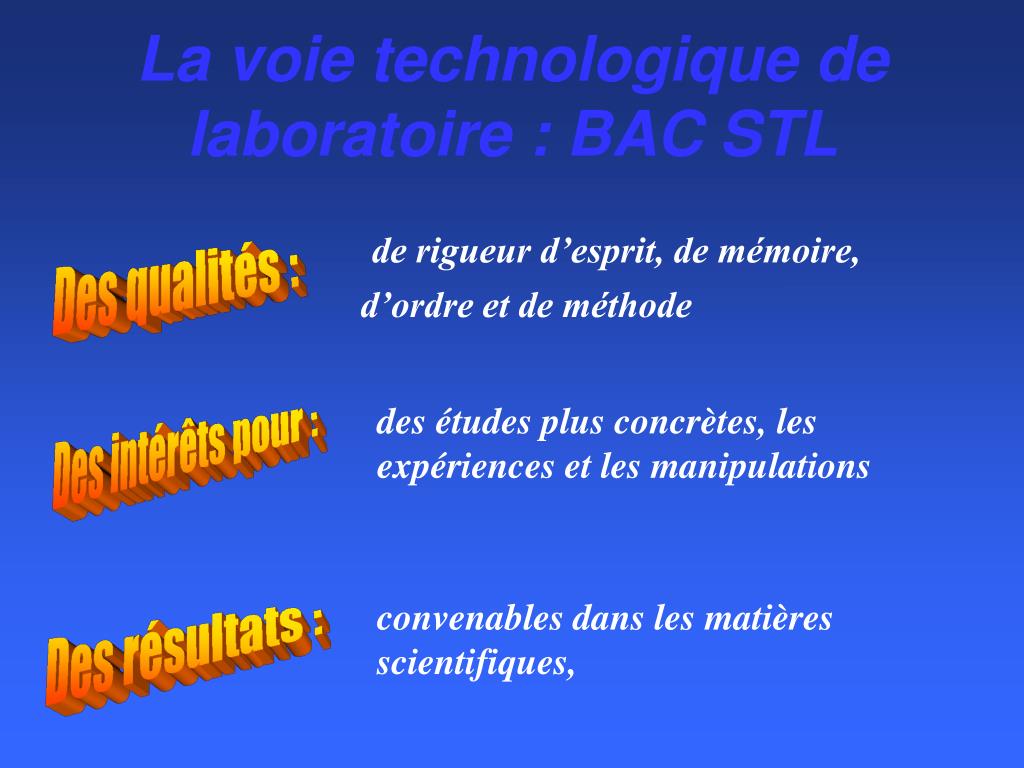 La voie technologique de laboratoire : BAC STL

Des qualités :

de rigueur d’esprit, de mémoire, d’ordre et de méthode

Des intérêts pour :

des études plus concrètes, les expériences et les manipulations

Des résultats :

convenables dans les matières scientifiques,